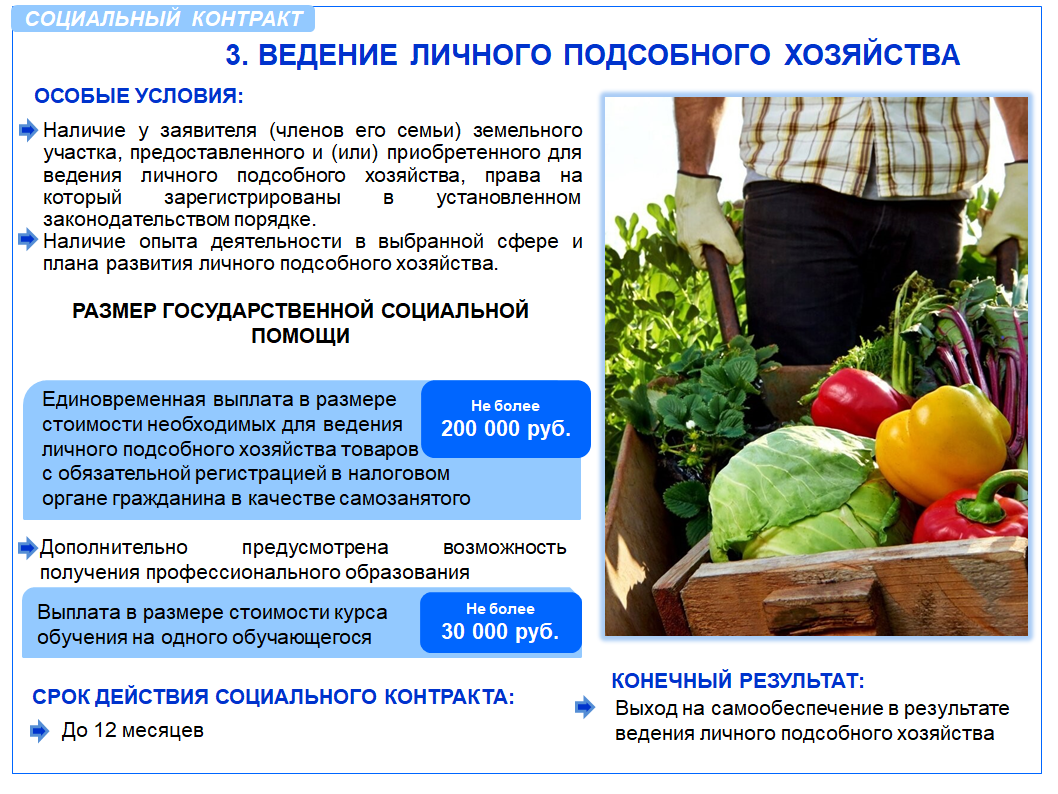 СОЦИАЛЬНЫЙ КОНТРАКТ

3. ВЕДЕНИЕ ЛИЧНОГО ПОДСОБНОГО ХОЗЯЙСТВА

ОСОБЫЕ УСЛОВИЯ:

Наличие у заявителя (членов его семьи) земельного участка, предоставленного и (или) приобретенного для ведения личного подсобного хозяйства, права на который зарегистрированы в установленном законодательством порядке.

Наличие опыта деятельности в выбранной сфере и плана развития личного подсобного хозяйства.

РАЗМЕР ГОСУДАРСТВЕННОЙ СОЦИАЛЬНОЙ ПОМОЩИ

Единовременная выплата в размере стоимости необходимых для ведения личного подсобного хозяйства товаров с обязательной регистрацией в налоговом органе гражданина в качестве самозанятого

Не более 200 000 руб.

Дополнительно предусмотрена возможность получения профессионального образования

Выплата в размере стоимости курса обучения на одного обучающегося

Не более 30 000 руб.

СРОК ДЕЙСТВИЯ СОЦИАЛЬНОГО КОНТРАКТА:

До 12 месяцев

КОНЕЧНЫЙ РЕЗУЛЬТАТ:

Выход на самообеспечение в результате ведения личного подсобного хозяйства